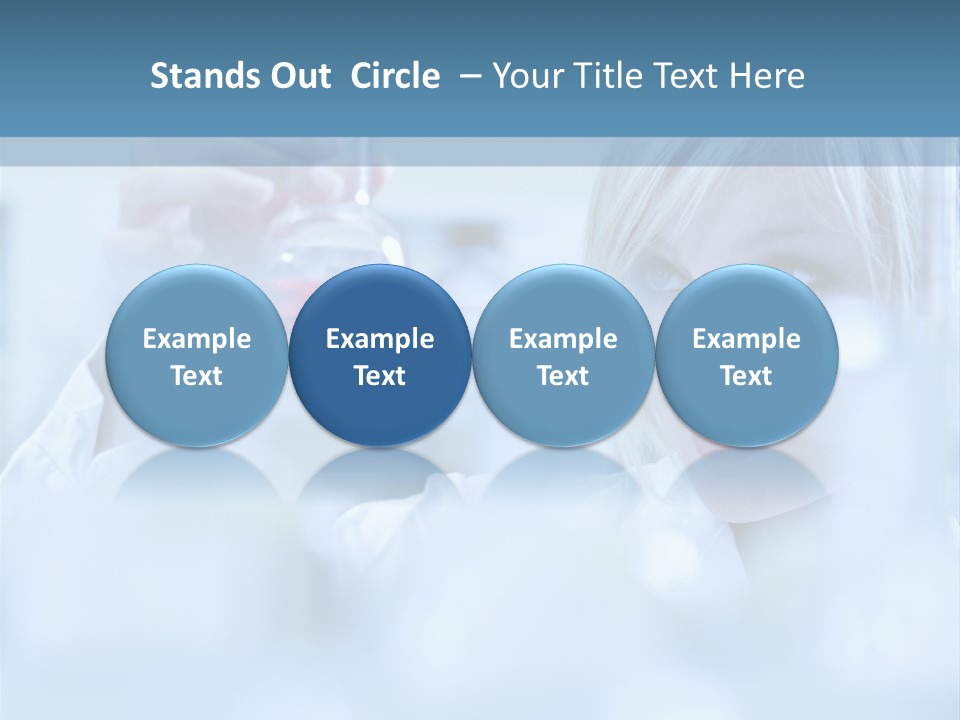 Stands Out Circle – Your Title Text Here

Example Text

Example Text

Example Text

Example Text